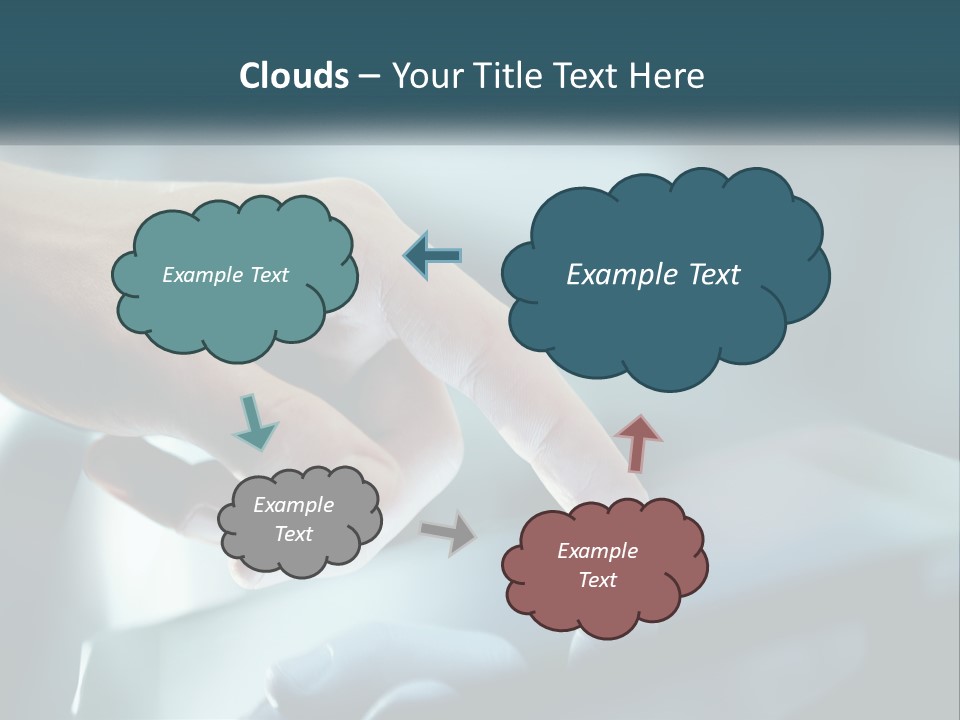 Clouds – Your Title Text Here

Example Text

Example Text

Example Text

Example Text